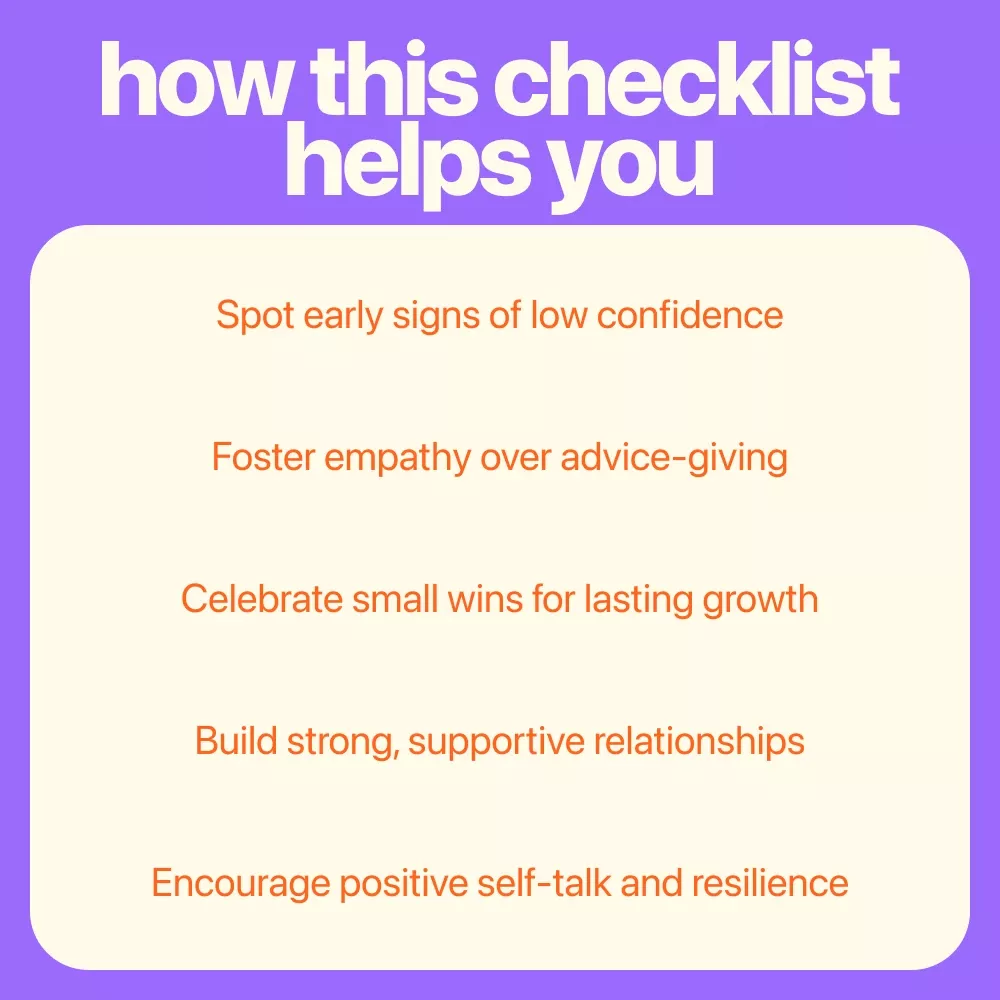 how this checklist helps you

Spot early signs of low confidence

Foster empathy over advice-giving

Celebrate small wins for lasting growth

Build strong, supportive relationships

Encourage positive self-talk and resilience